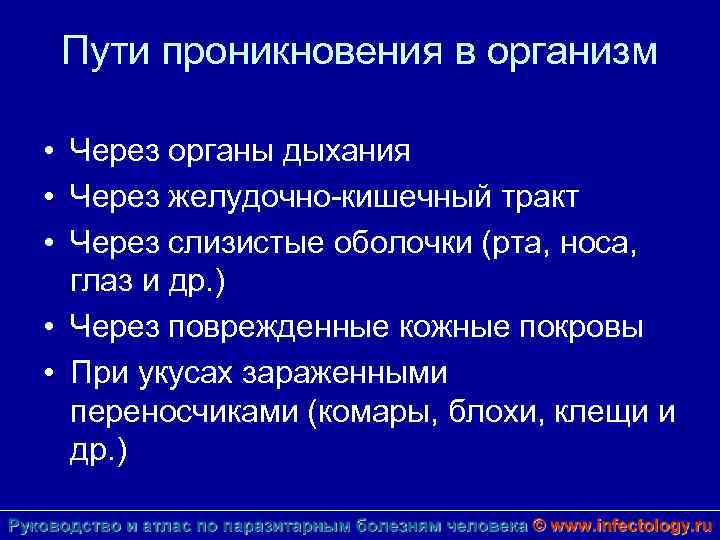 Пути проникновения в организм

• Через органы дыхания
• Через желудочно-кишечный тракт
• Через слизистые оболочки (рта, носа, глаз и др.)
• Через поврежденные кожные покровы
• При укусах зараженными переносчиками (комары, блохи, клещи и др.)

Руководство и атлас по паразитарным болезням человека © www.infectology.ru